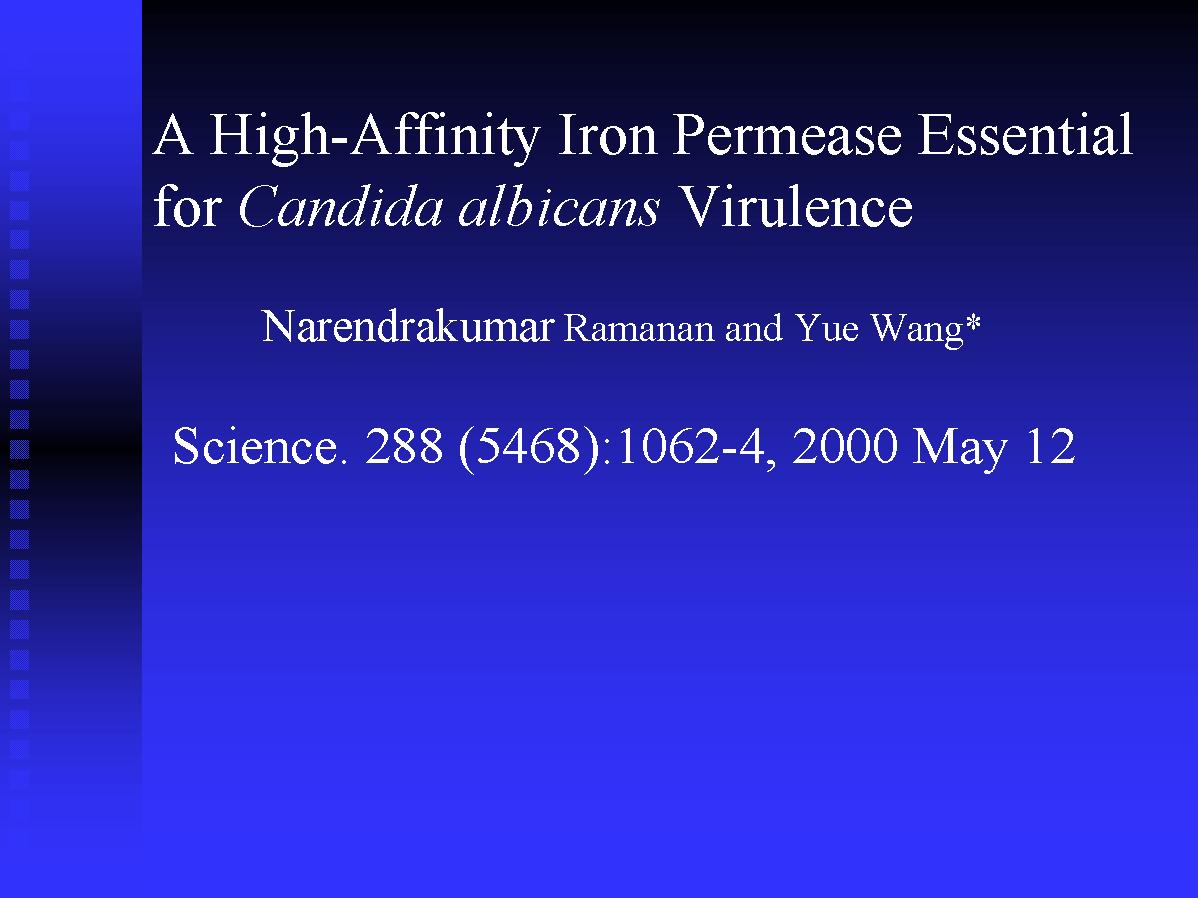 A High-Affinity Iron Permease Essential for Candida albicans Virulence

Narendrakumar Ramanan and Yue Wang*

Science. 288 (5468):1062-4, 2000 May 12